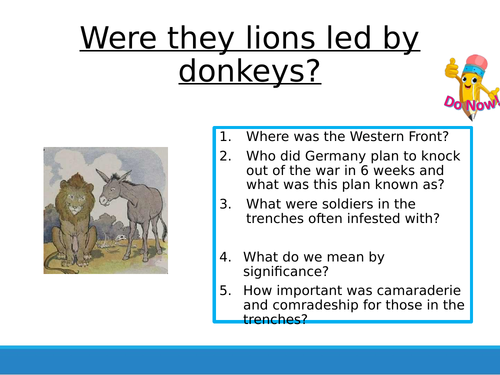 Were they lions led by donkeys?

Do Now!

1. Where was the Western Front?
2. Who did Germany plan to knock out of the war in 6 weeks and what was this plan known as?
3. What were soldiers in the trenches often infested with?

4. What do we mean by significance?
5. How important was camaraderie and comradeship for those in the trenches?